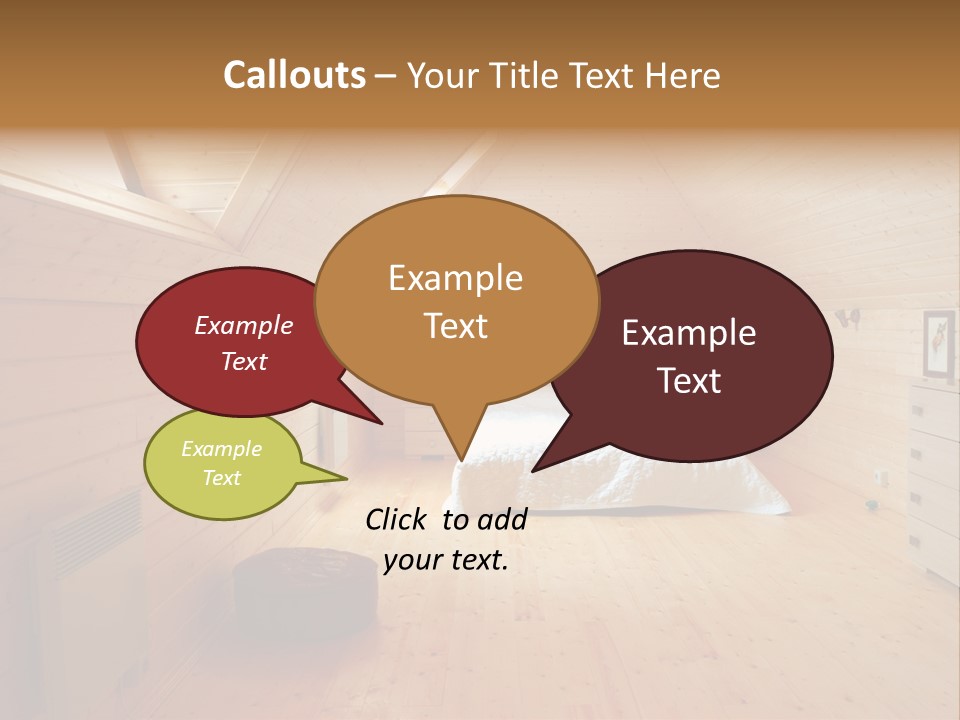 Callouts – Your Title Text Here

Example Text

Example Text

Example Text

Example Text

Click to add your text.